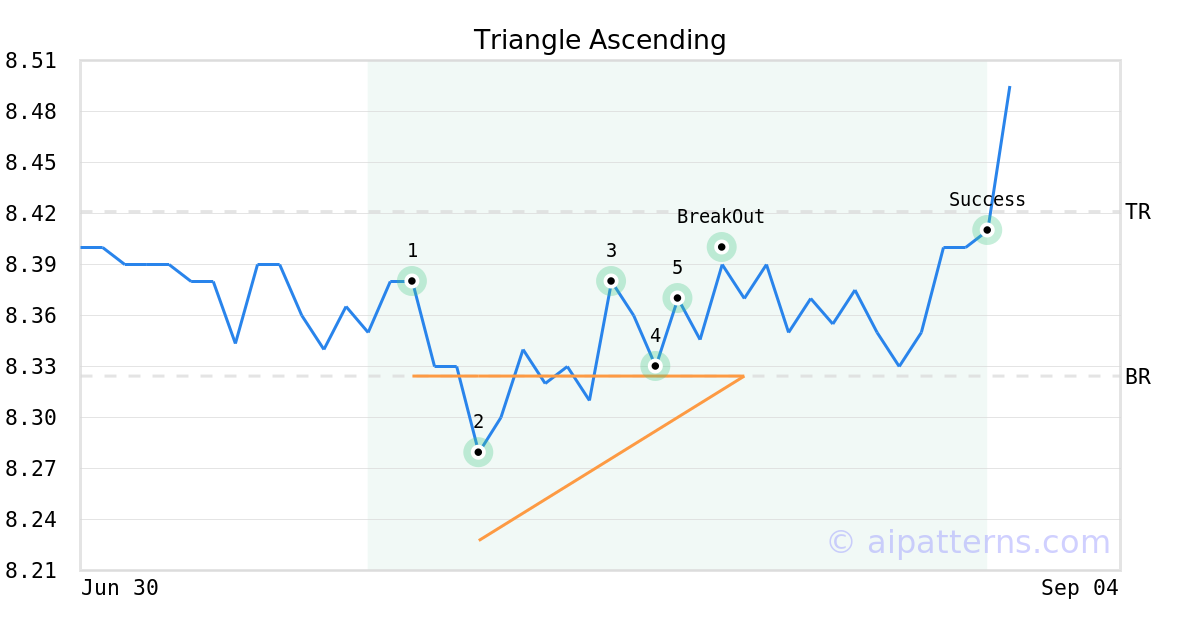 Triangle Ascending

8.51
8.48
8.45
8.42
8.39
8.36
8.33
8.30
8.27
8.24
8.21

1
2
3
4
5
BreakOut
Success
TR
BR

© aipatterns.com

Jun 30
Sep 04